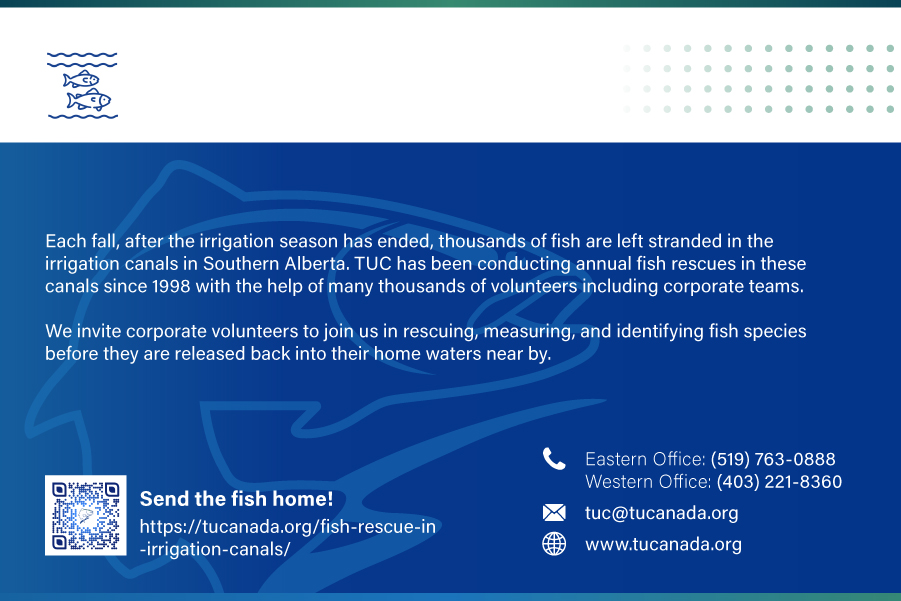 Each fall, after the irrigation season has ended, thousands of fish are left stranded in the irrigation canals in Southern Alberta. TUC has been conducting annual fish rescues in these canals since 1998 with the help of many thousands of volunteers including corporate teams.

We invite corporate volunteers to join us in rescuing, measuring, and identifying fish species before they are released back into their home waters near by.

Send the fish home!
https://tucanada.org/fish-rescue-in-irrigation-canals/

Eastern Office: (519) 763-0888
Western Office: (403) 221-8360
tuc@tucanada.org
www.tucanada.org